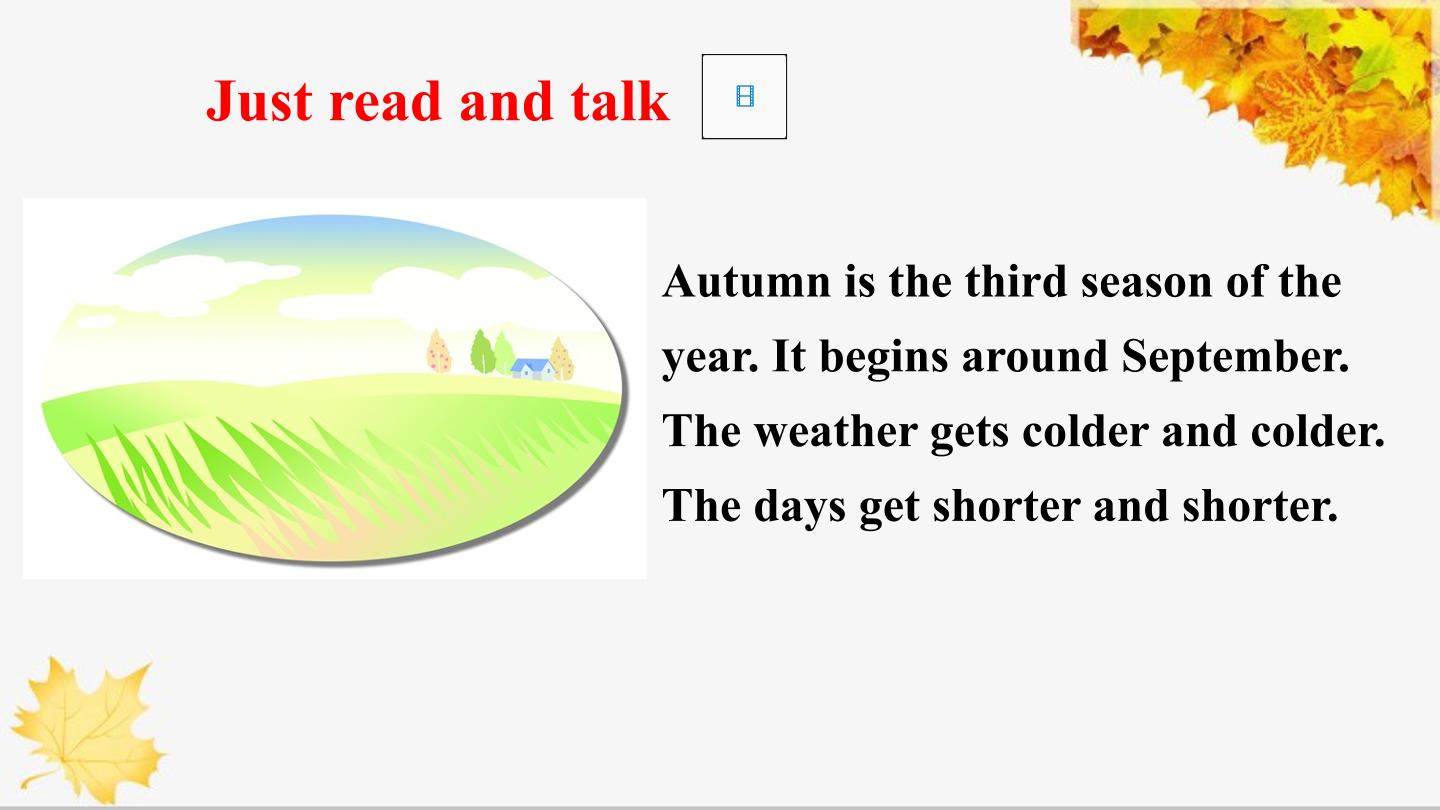 Just read and talk

Autumn is the third season of the year. It begins around September. The weather gets colder and colder. The days get shorter and shorter.